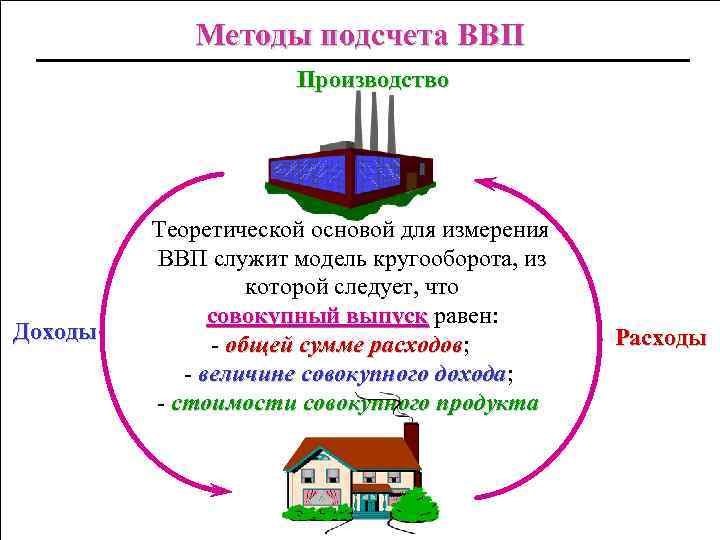 Методы подсчета ВВП

Производство

Теоретической основой для измерения ВВП служит модель кругооборота, из которой следует, что совокупный выпуск равен:
- общей сумме расходов;
- величине совокупного дохода;
- стоимости совокупного продукта

Доходы

Расходы